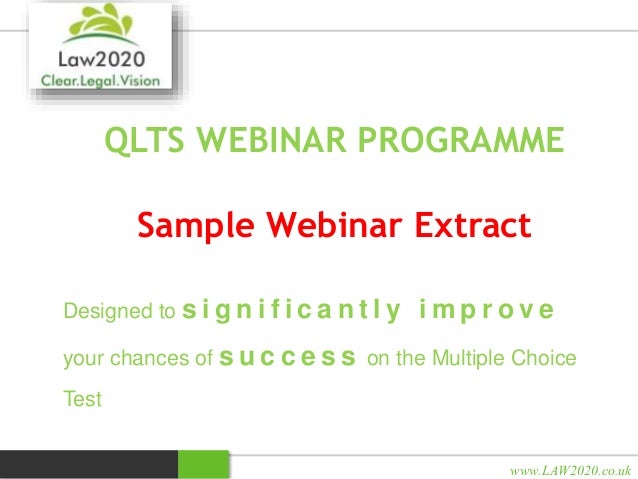 Law2020
Clear.Legal.Vision

QLTS WEBINAR PROGRAMME

Sample Webinar Extract

Designed to significantly improve your chances of success on the Multiple Choice Test

www.LAW2020.co.uk